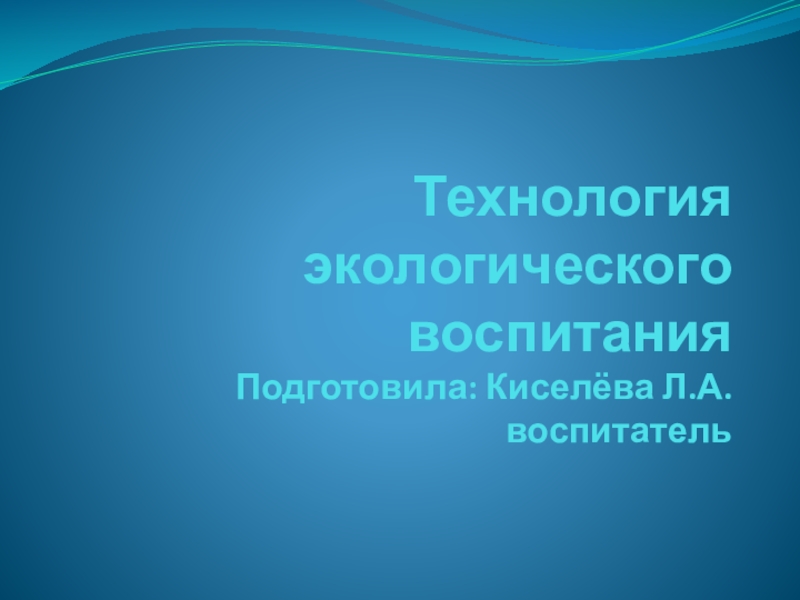 Технология экологического воспитания
Подготовила: Киселёва Л.А. воспитатель